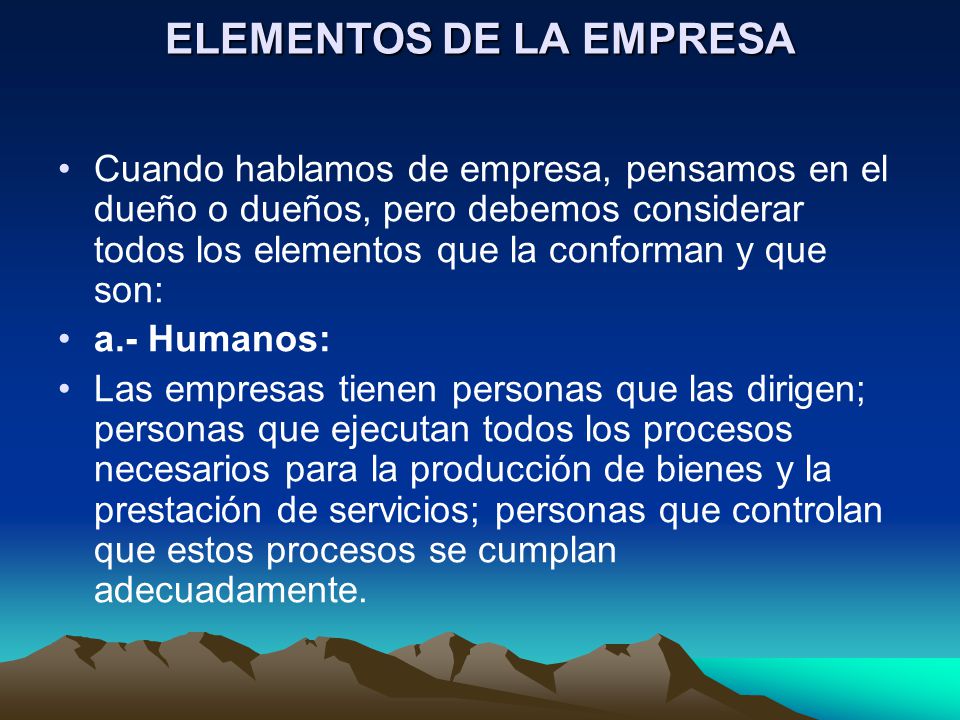 ELEMENTOS DE LA EMPRESA

• Cuando hablamos de empresa, pensamos en el dueño o dueños, pero debemos considerar todos los elementos que la conforman y que son:

• a.- Humanos:

• Las empresas tienen personas que las dirigen; personas que ejecutan todos los procesos necesarios para la producción de bienes y la prestación de servicios; personas que controlan que estos procesos se cumplan adecuadamente.